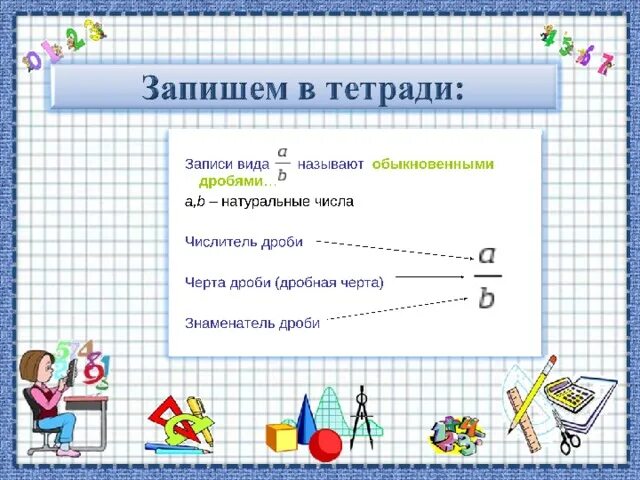 Запишем в тетради:

Записи вида $\frac{a}{b}$ называют обыкновенными дробями…

a,b – натуральные числа

Числитель дроби

Черта дроби (дробная черта)

Знаменатель дроби

$\frac{a}{b}$